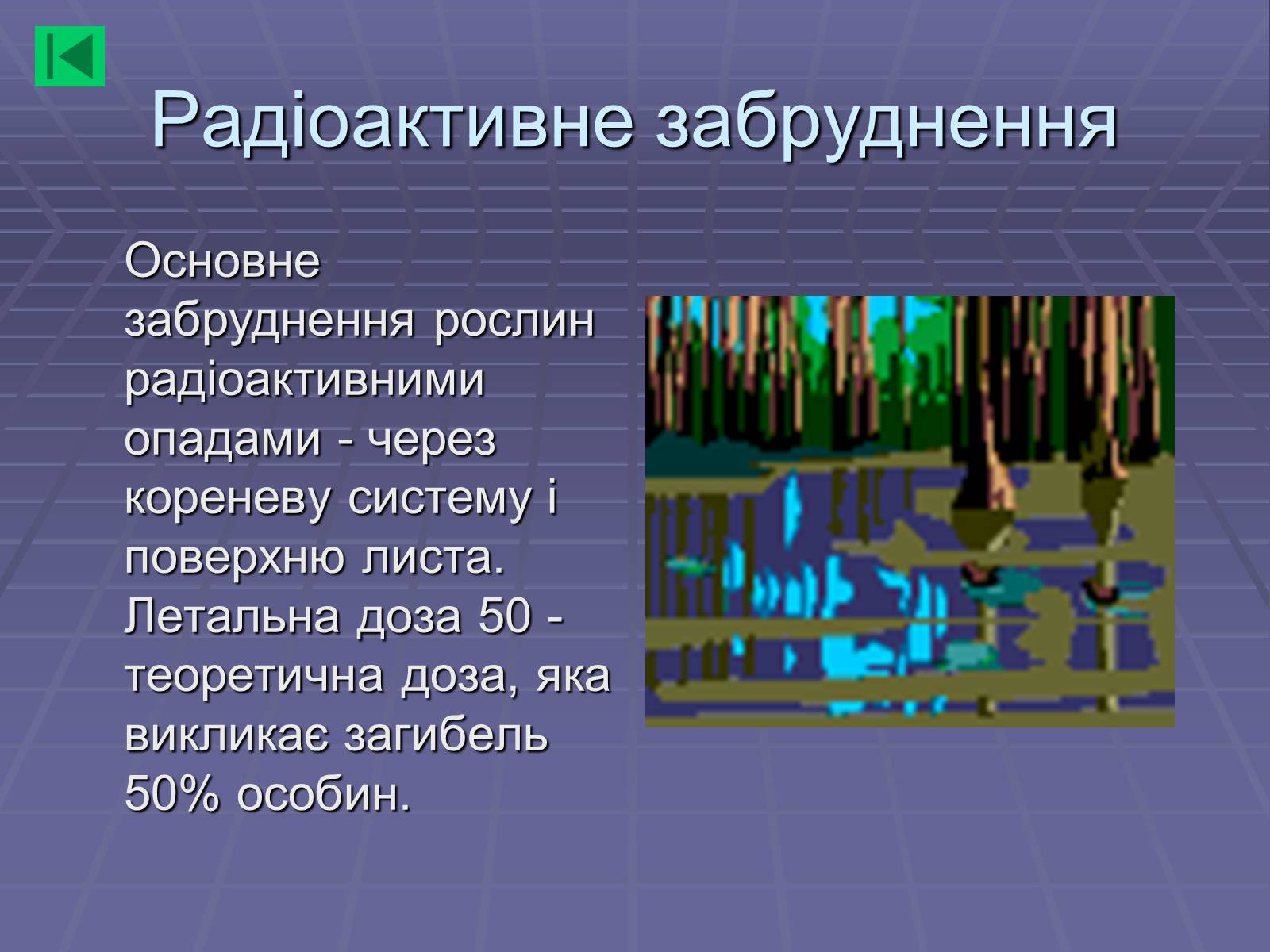 Радіоактивне забруднення

Основне забруднення рослин радіоактивними опадами - через кореневу систему і поверхню листа. Летальна доза 50 - теоретична доза, яка викликає загибель 50% особин.